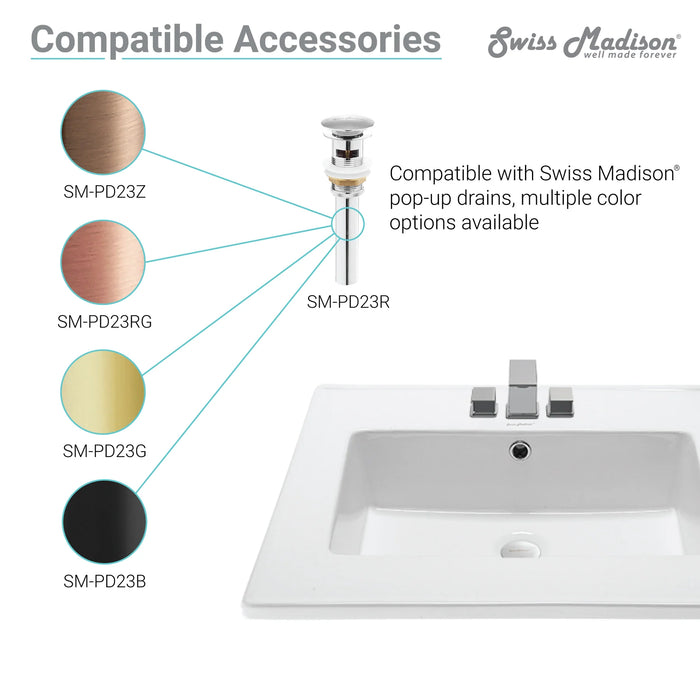 Compatible Accessories

Swiss Madison®
well made forever

SM-PD23Z

SM-PD23RG

SM-PD23G

SM-PD23B

SM-PD23R

Compatible with Swiss Madison® pop-up drains, multiple color options available